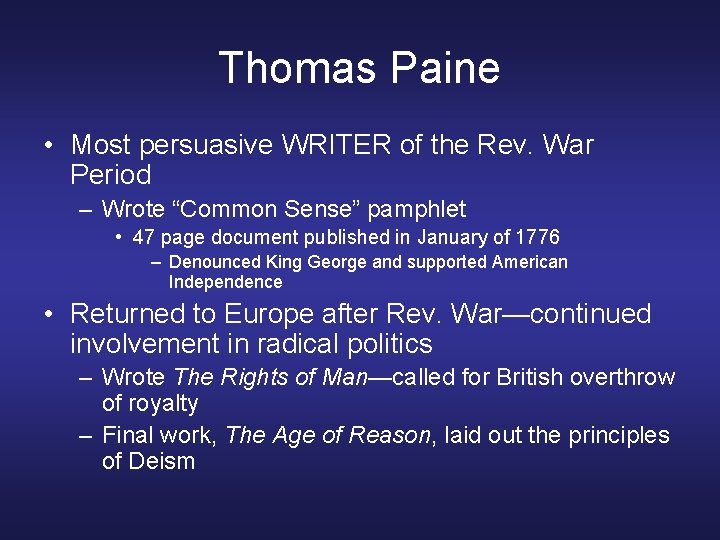 Thomas Paine

• Most persuasive WRITER of the Rev. War Period
– Wrote “Common Sense” pamphlet
• 47 page document published in January of 1776
– Denounced King George and supported American Independence

• Returned to Europe after Rev. War—continued involvement in radical politics
– Wrote The Rights of Man—called for British overthrow of royalty
– Final work, The Age of Reason, laid out the principles of Deism